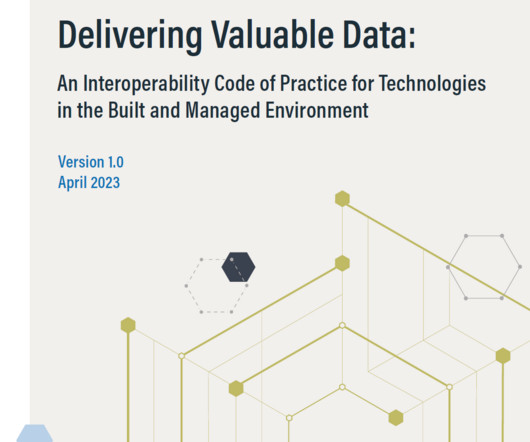 Delivering Valuable Data:

An Interoperability Code of Practice for Technologies in the Built and Managed Environment

Version 1.0
April 2023